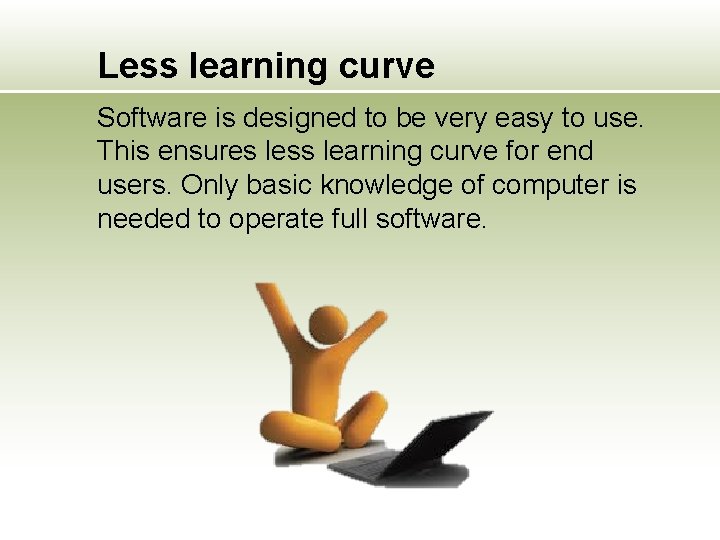 Less learning curve

Software is designed to be very easy to use. This ensures less learning curve for end users. Only basic knowledge of computer is needed to operate full software.